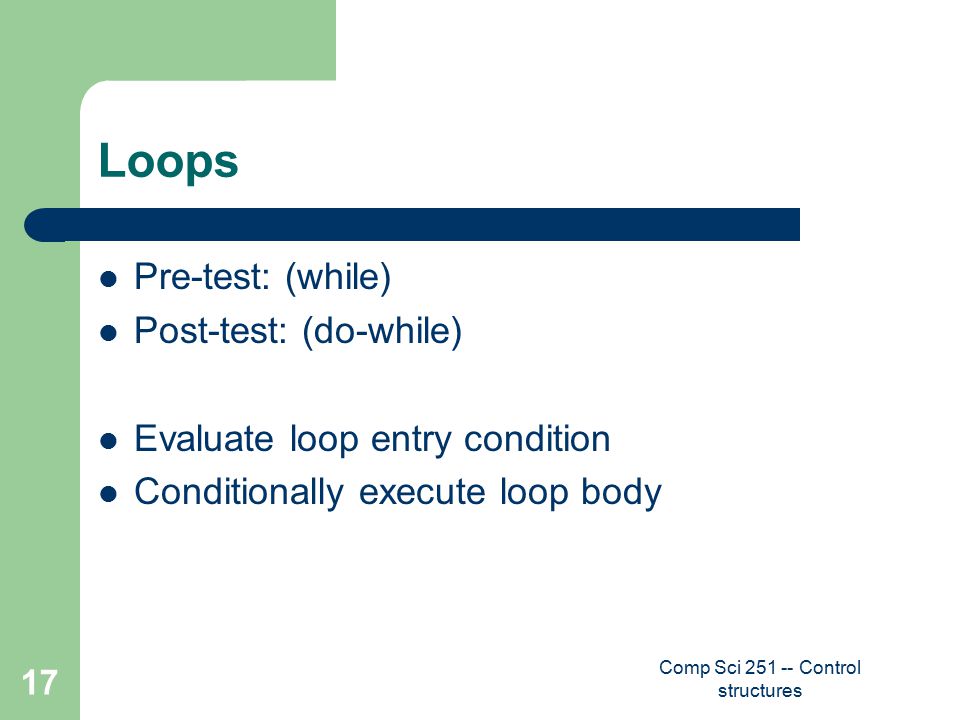 Loops

- Pre-test: (while)
- Post-test: (do-while)

- Evaluate loop entry condition
- Conditionally execute loop body

17

Comp Sci 251 -- Control structures